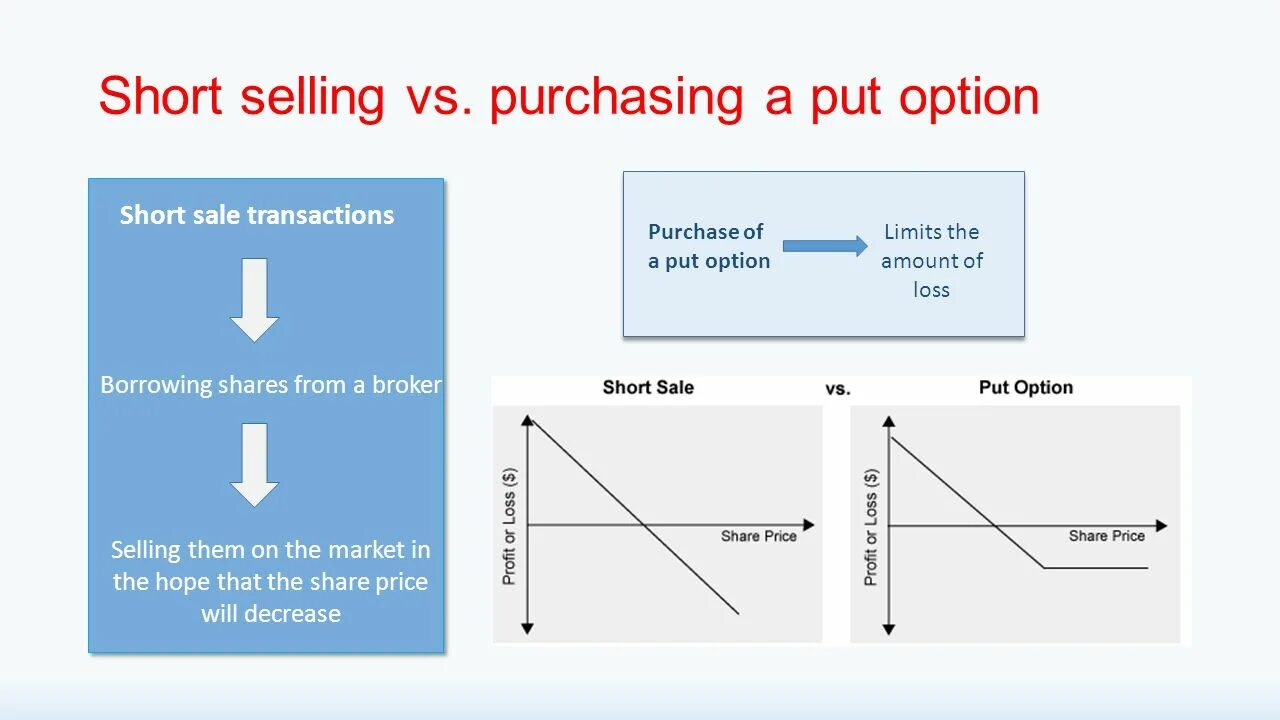 Short selling vs. purchasing a put option

Short sale transactions

Borrowing shares from a broker

Selling them on the market in the hope that the share price will decrease

Purchase of a put option

Limits the amount of loss

Short Sale

vs.

Put Option

Profit or Loss ($)

Share Price

Profit or Loss ($)

Share Price